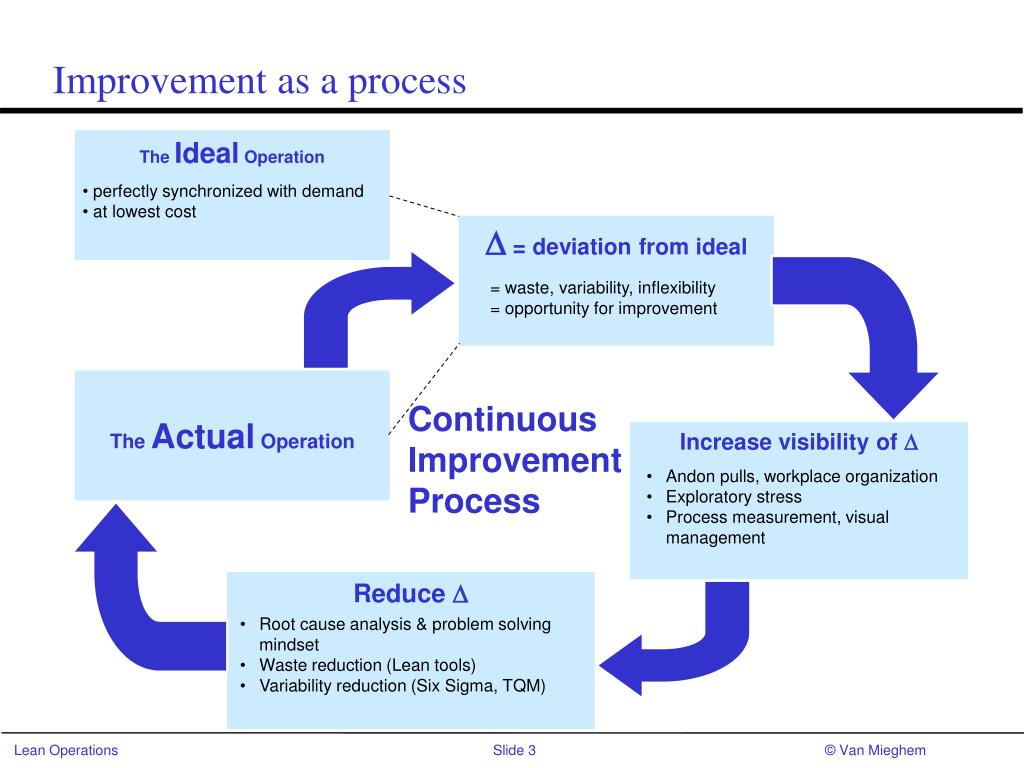 Improvement as a process

The Ideal Operation

• perfectly synchronized with demand
• at lowest cost

$\Delta$ = deviation from ideal

= waste, variability, inflexibility
= opportunity for improvement

The Actual Operation

Continuous Improvement Process

Increase visibility of $\Delta$

• Andon pulls, workplace organization
• Exploratory stress
• Process measurement, visual management

Reduce $\Delta$

• Root cause analysis & problem solving mindset
• Waste reduction (Lean tools)
• Variability reduction (Six Sigma, TQM)

Lean Operations

Slide 3

© Van Mieghem